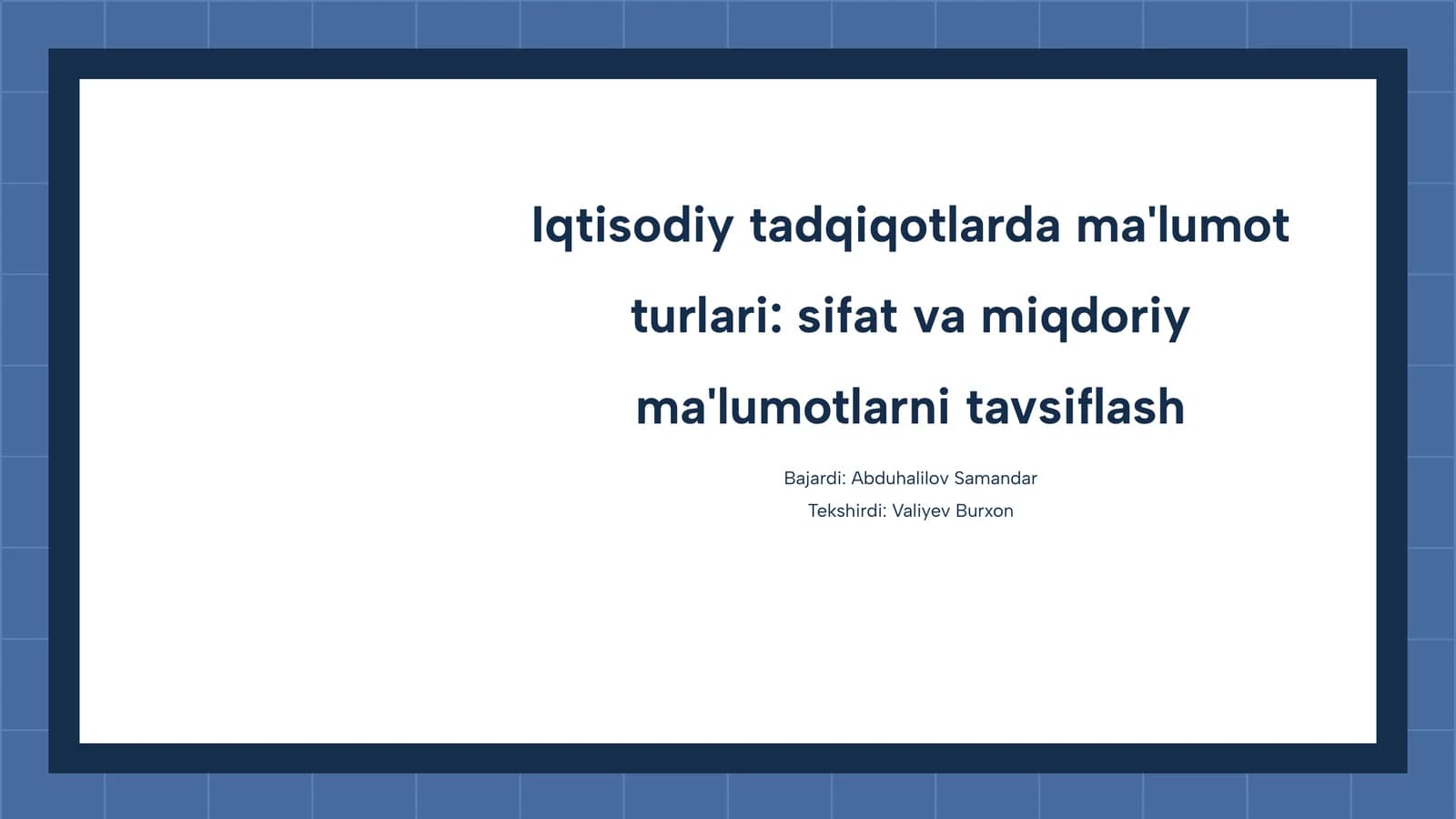 Iqtisodiy tadqiqotlarda ma'lumot turlari: sifat va miqdoriy ma'lumotlarni tavsiflash

Bajardi: Abduhalilov Samandar

Tekshirdi: Valiyev Burxon